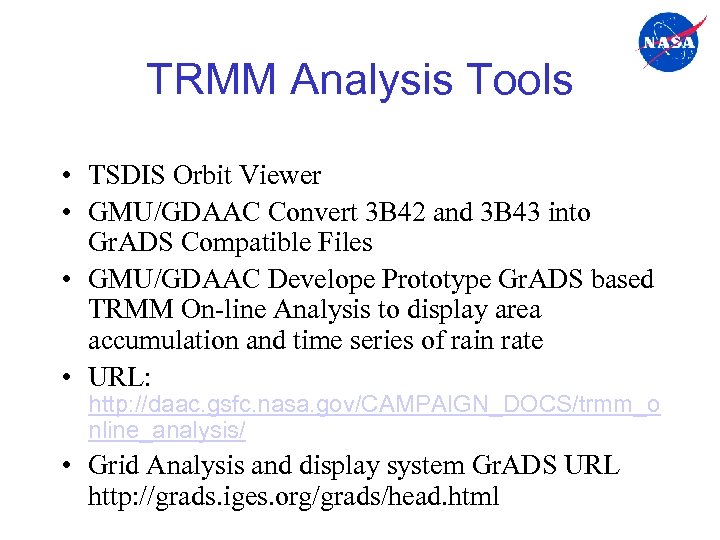 NASA

TRMM Analysis Tools

• TSDIS Orbit Viewer
• GMU/GDAAC Convert 3B42 and 3B43 into GrADS Compatible Files
• GMU/GDAAC Develope Prototype GrADS based TRMM On-line Analysis to display area accumulation and time series of rain rate
• URL: http://daac.gsfc.nasa.gov/CAMPAIGN_DOCS/trmm_online_analysis/
• Grid Analysis and display system GrADS URL http://grads.iges.org/grads/head.html